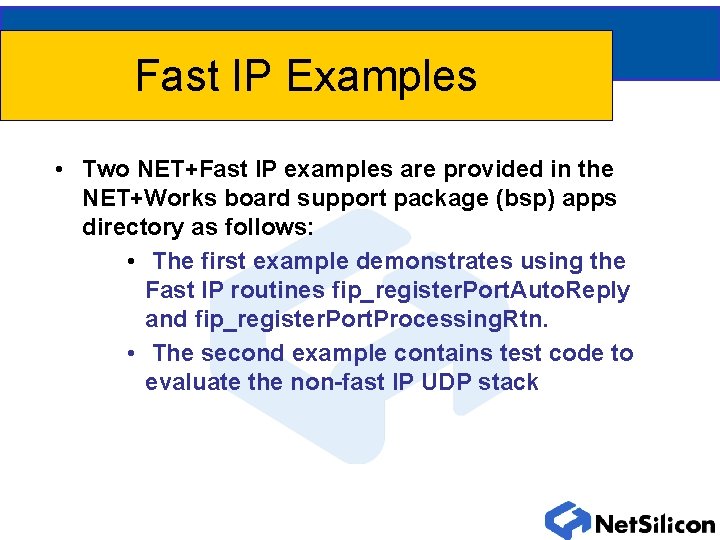 Fast IP Examples

• Two NET+Fast IP examples are provided in the NET+Works board support package (bsp) apps directory as follows:

• The first example demonstrates using the Fast IP routines fip_registerPortAutoReply and fip_registerPortProcessingRtn.

• The second example contains test code to evaluate the non-fast IP UDP stack

NetSilicon